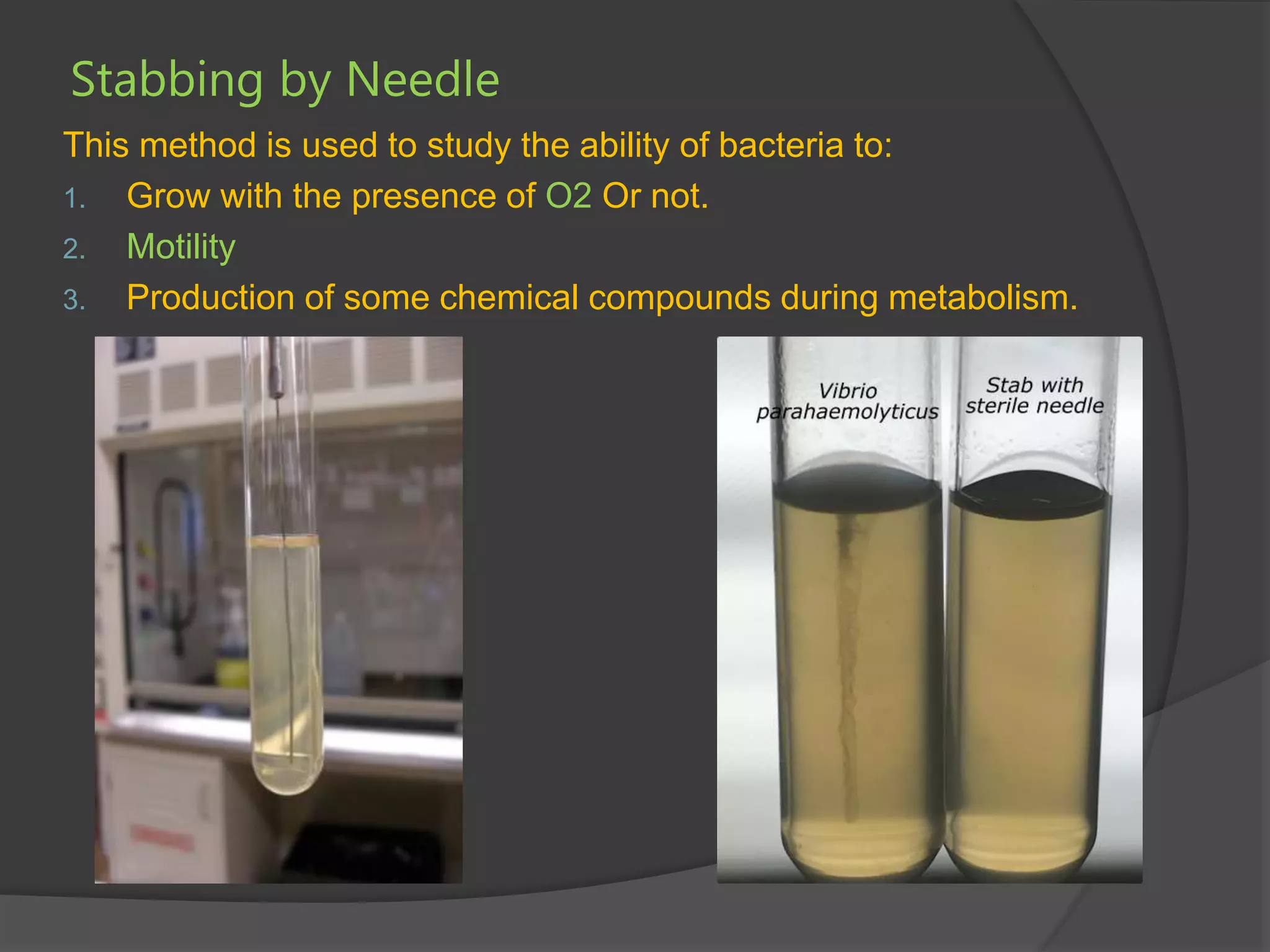 Stabbing by Needle

This method is used to study the ability of bacteria to:

1. Grow with the presence of O2 Or not.
2. Motility
3. Production of some chemical compounds during metabolism.

Vibrio parahaemolyticus

Stab with sterile needle